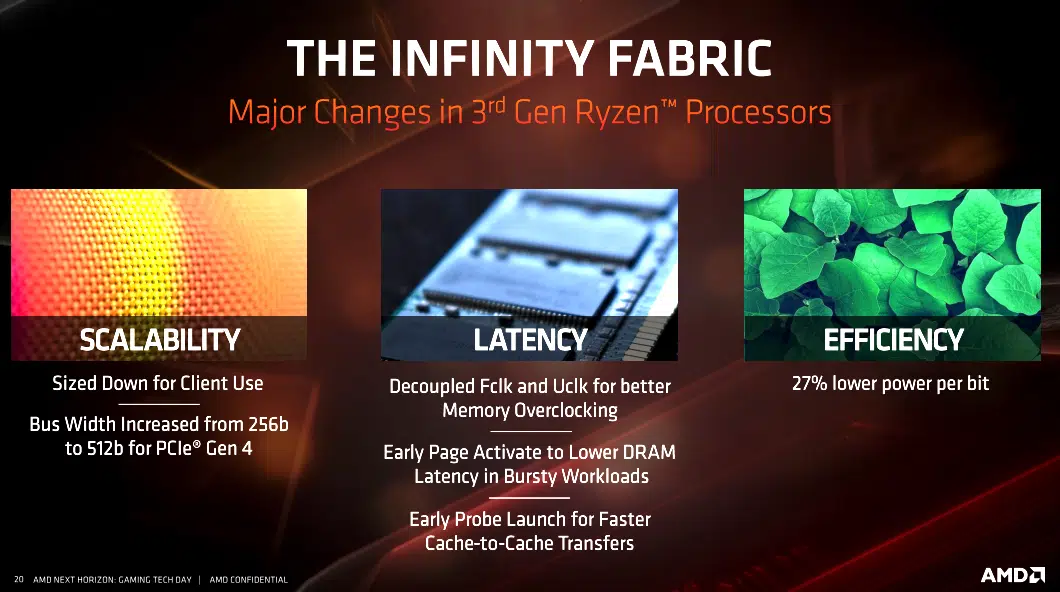 THE INFINITY FABRIC

Major Changes in 3$^{rd}$ Gen Ryzen™ Processors

SCALABILITY

Sized Down for Client Use

Bus Width Increased from 256b to 512b for PCIe® Gen 4

LATENCY

Decoupled Fclk and Uclk for better Memory Overclocking

Early Page Activate to Lower DRAM Latency in Bursty Workloads

Early Probe Launch for Faster Cache-to-Cache Transfers

EFFICIENCY

27% lower power per bit

20 AMD NEXT HORIZON: GAMING TECH DAY | AMD CONFIDENTIAL

AMD